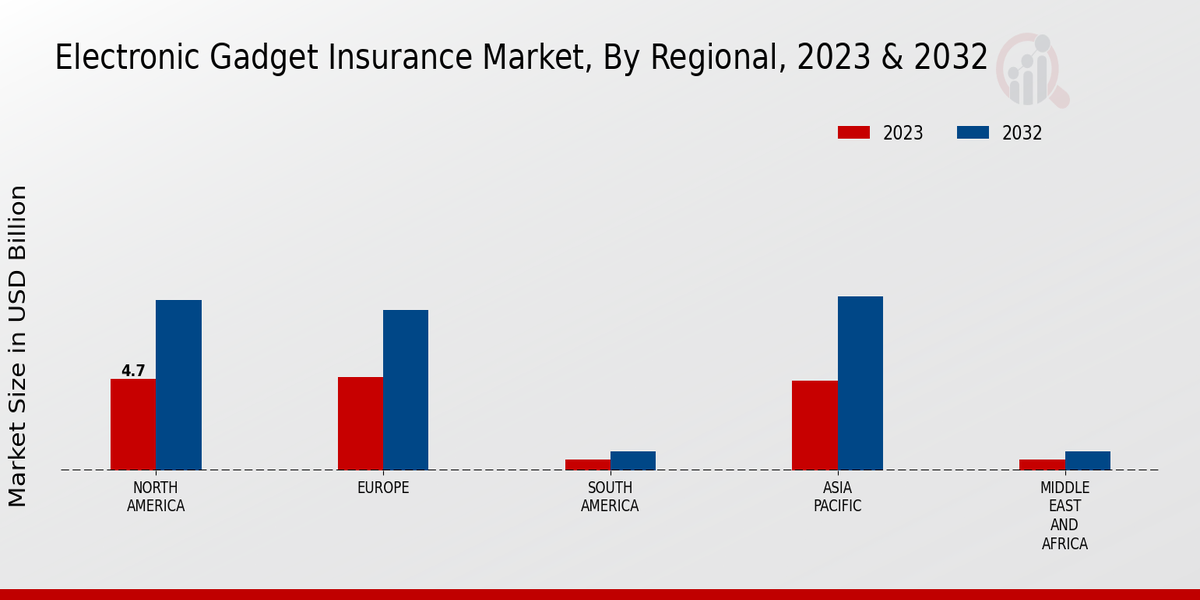 Electronic Gadget Insurance Market, By Regional, 2023 & 2032

2023
2032

Market Size in USD Billion

4.7

NORTH AMERICA
EUROPE
SOUTH AMERICA
ASIA PACIFIC
MIDDLE EAST AND AFRICA